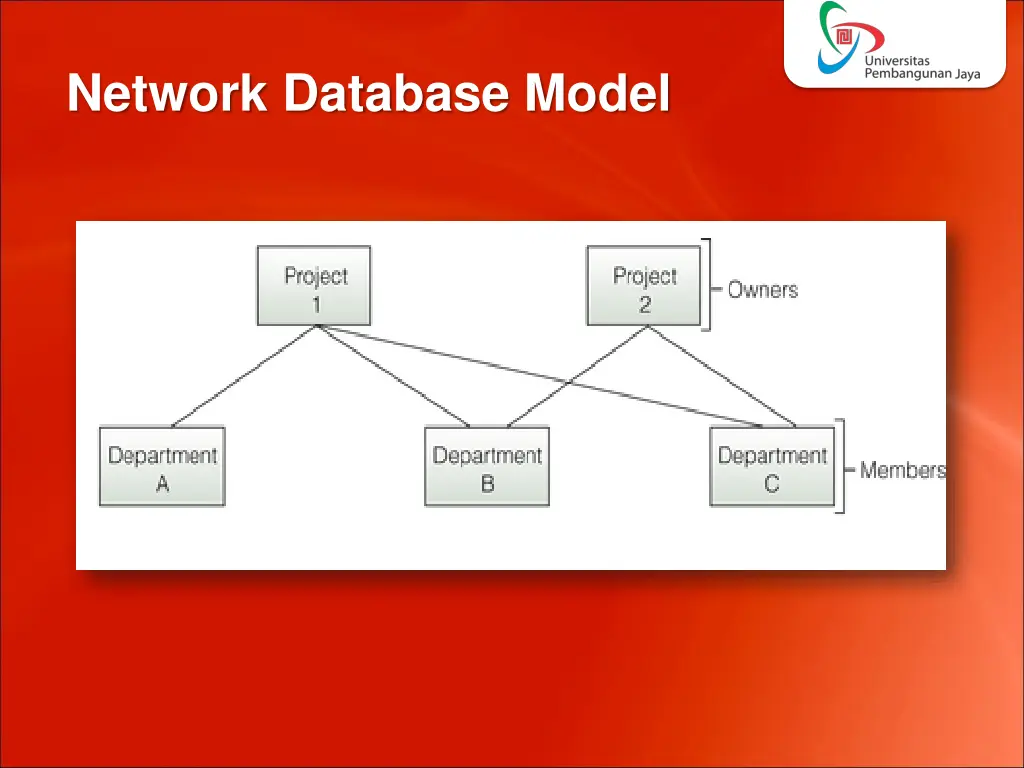 Universitas
Pembangunan Jaya

Network Database Model

Project
1

Project
2

Owners

Department
A

Department
B

Department
C

Members